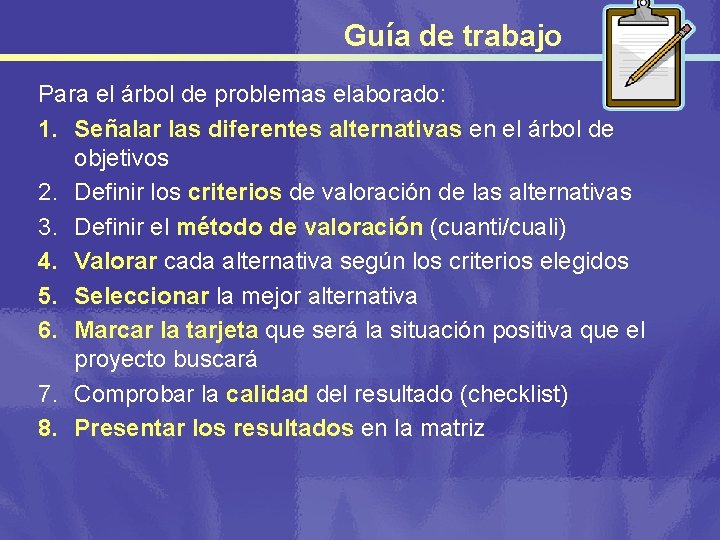 Guía de trabajo

Para el árbol de problemas elaborado:

1. Señalar las diferentes alternativas en el árbol de objetivos
2. Definir los criterios de valoración de las alternativas
3. Definir el método de valoración (cuanti/cuali)
4. Valorar cada alternativa según los criterios elegidos
5. Seleccionar la mejor alternativa
6. Marcar la tarjeta que será la situación positiva que el proyecto buscará
7. Comprobar la calidad del resultado (checklist)
8. Presentar los resultados en la matriz